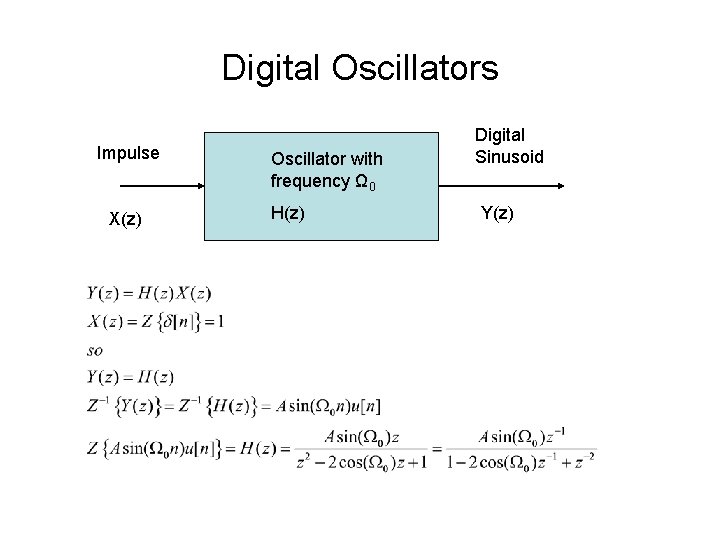 Digital Oscillators

Impulse

X(z)

Oscillator with frequency $\Omega_0$

H(z)

Digital Sinusoid

Y(z)

$Y(z) = H(z)X(z)$
$X(z) = Z\{\delta[n]\} = 1$
$so$
$Y(z) = H(z)$
$Z^{-1}\{Y(z)\} = Z^{-1}\{H(z)\} = A\sin(\Omega_0 n)u[n]$
$Z\{A\sin(\Omega_0 n)u[n]\} = H(z) = \frac{A\sin(\Omega_0)z}{z^2 - 2\cos(\Omega_0)z + 1} = \frac{A\sin(\Omega_0)z^{-1}}{1 - 2\cos(\Omega_0)z^{-1} + z^{-2}}$